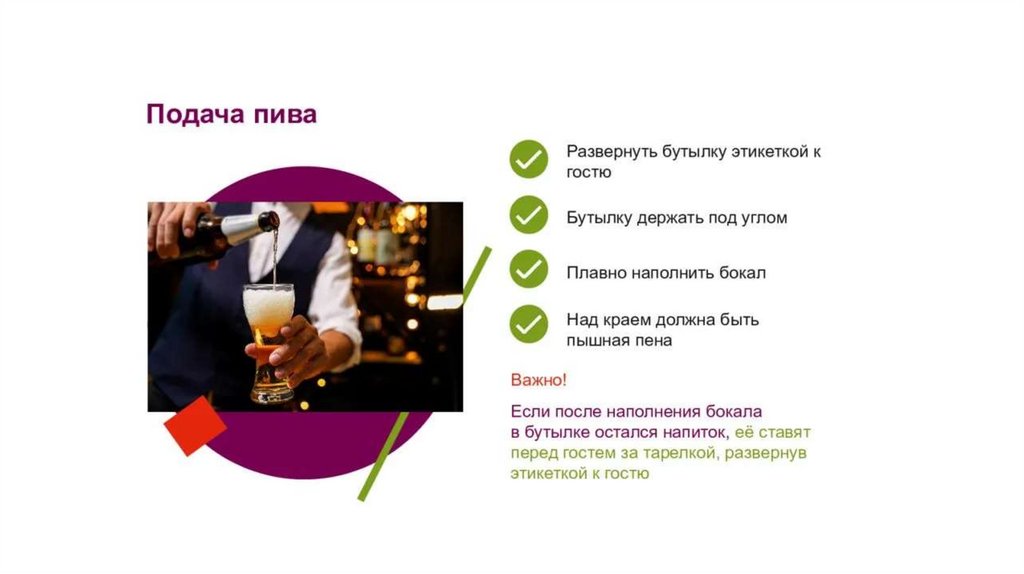 Подача пива

Развернуть бутылку этикеткой к гостю

Бутылку держать под углом

Плавно наполнить бокал

Над краем должна быть пышная пена

Важно!

Если после наполнения бокала в бутылке остался напиток, её ставят перед гостем за тарелкой, развернув этикеткой к гостю